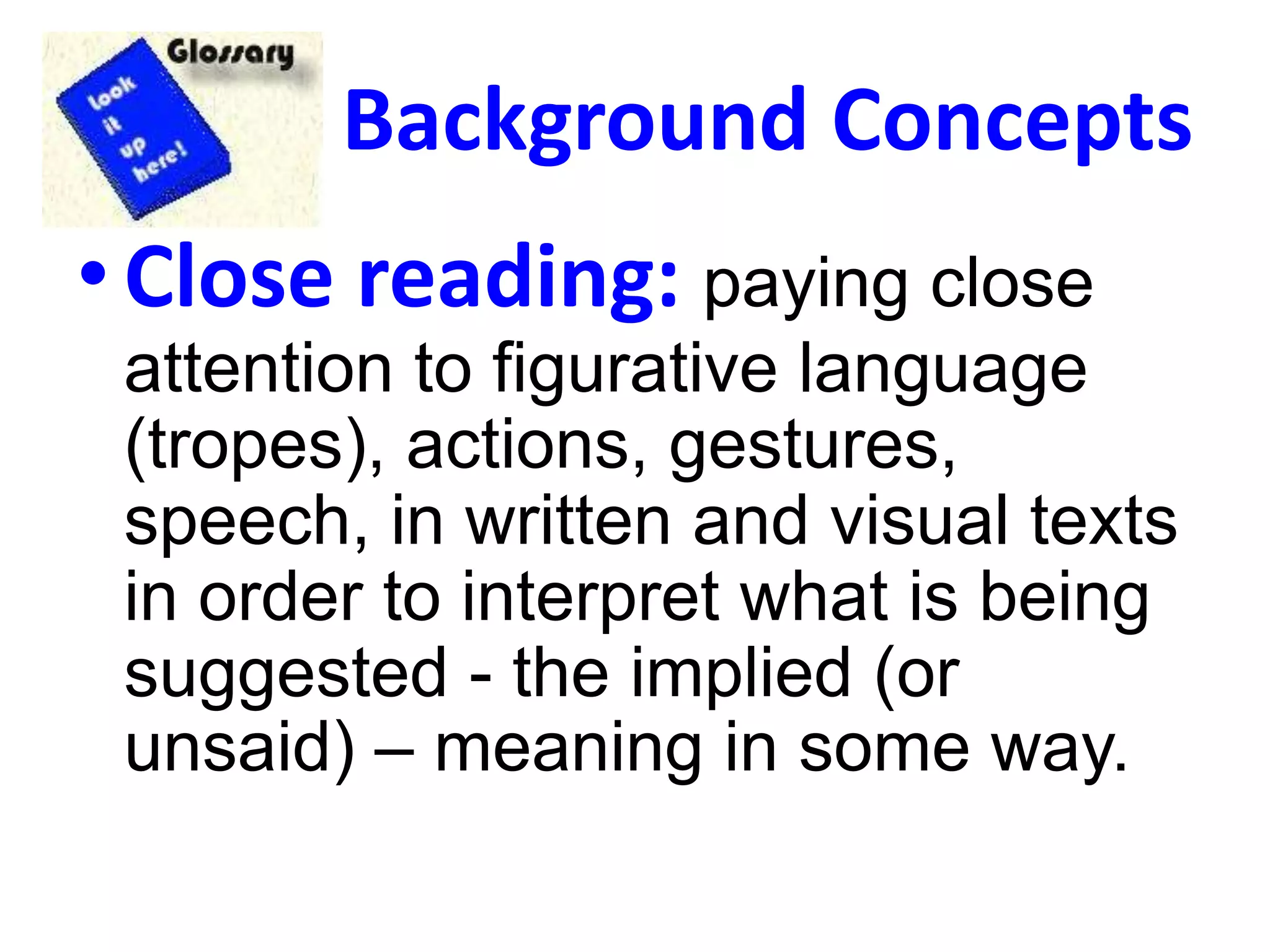 Glossary

look it up here!

Background Concepts

• Close reading: paying close attention to figurative language (tropes), actions, gestures, speech, in written and visual texts in order to interpret what is being suggested - the implied (or unsaid) – meaning in some way.